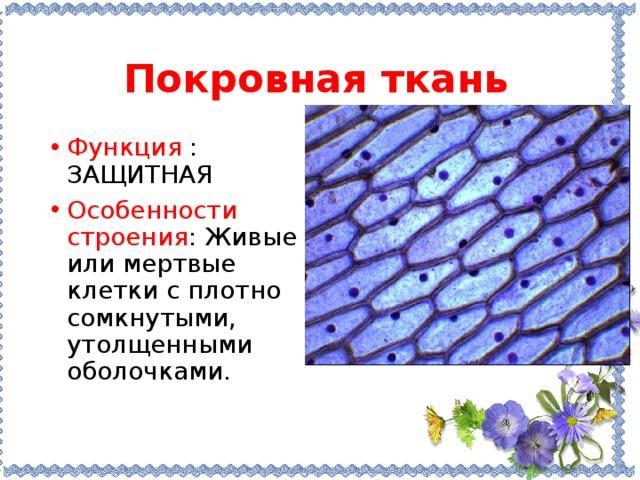 Покровная ткань

• Функция : ЗАЩИТНАЯ

• Особенности строения: Живые или мертвые клетки с плотно сомкнутыми, утолщенными оболочками.